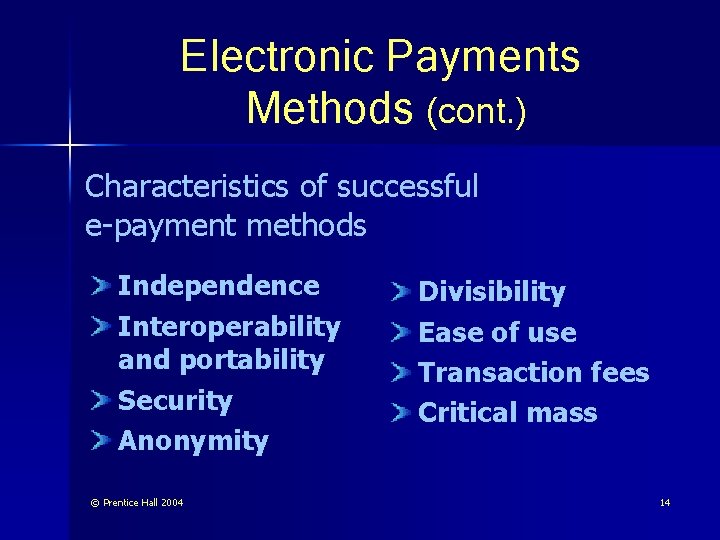 Electronic Payments Methods (cont.)

Characteristics of successful e-payment methods

Independence

Interoperability and portability

Security

Anonymity

Divisibility

Ease of use

Transaction fees

Critical mass

© Prentice Hall 2004

14